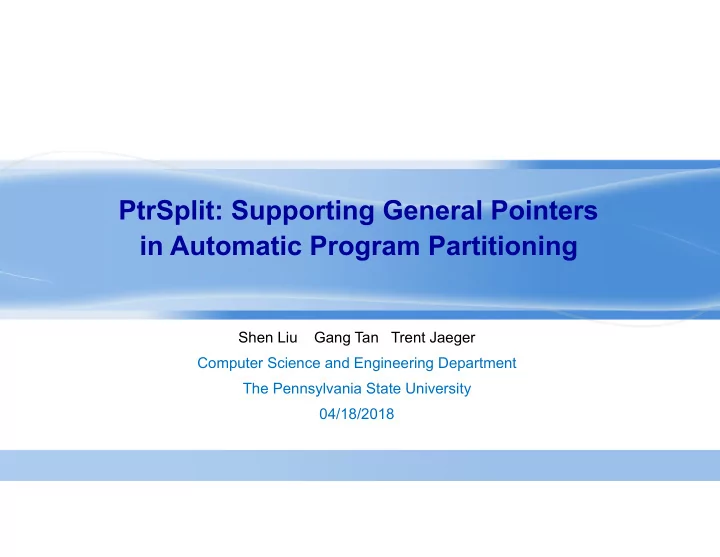 PtrSplit: Supporting General Pointers in Automatic Program Partitioning

Shen Liu Gang Tan Trent Jaeger

Computer Science and Engineering Department

The Pennsylvania State University

04/18/2018